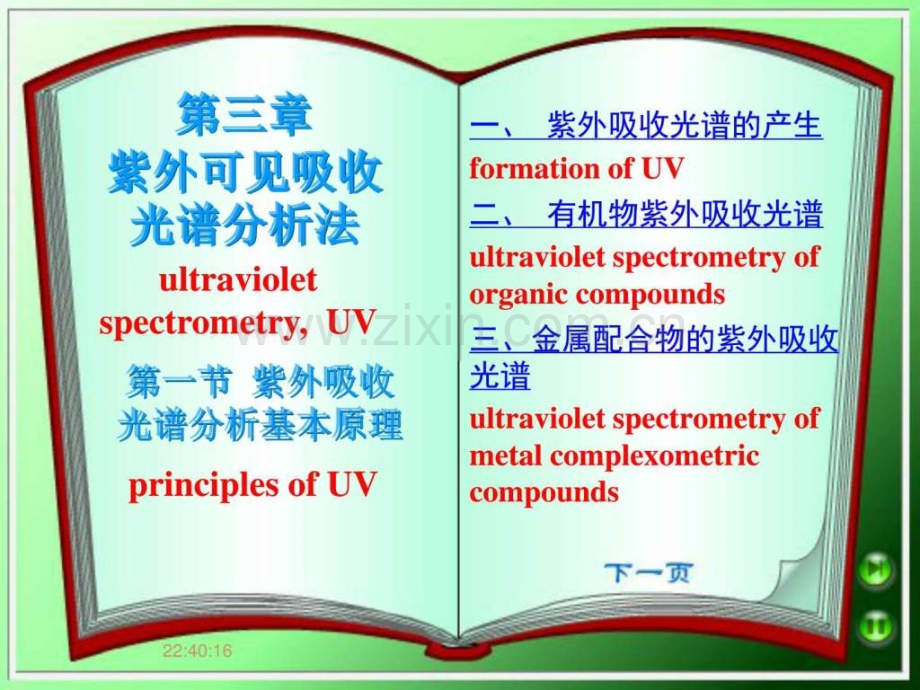 第三章
紫外可见吸收
光谱分析法

ultraviolet spectrometry, UV

第一节 紫外吸收
光谱分析基本原理

principles of UV

一、 紫外吸收光谱的产生

formation of UV

二、 有机物紫外吸收光谱

ultraviolet spectrometry of organic compounds

三、金属配合物的紫外吸收光谱

ultraviolet spectrometry of metal complexometric compounds

下一页

22:40:16

www.zixin.com.cn